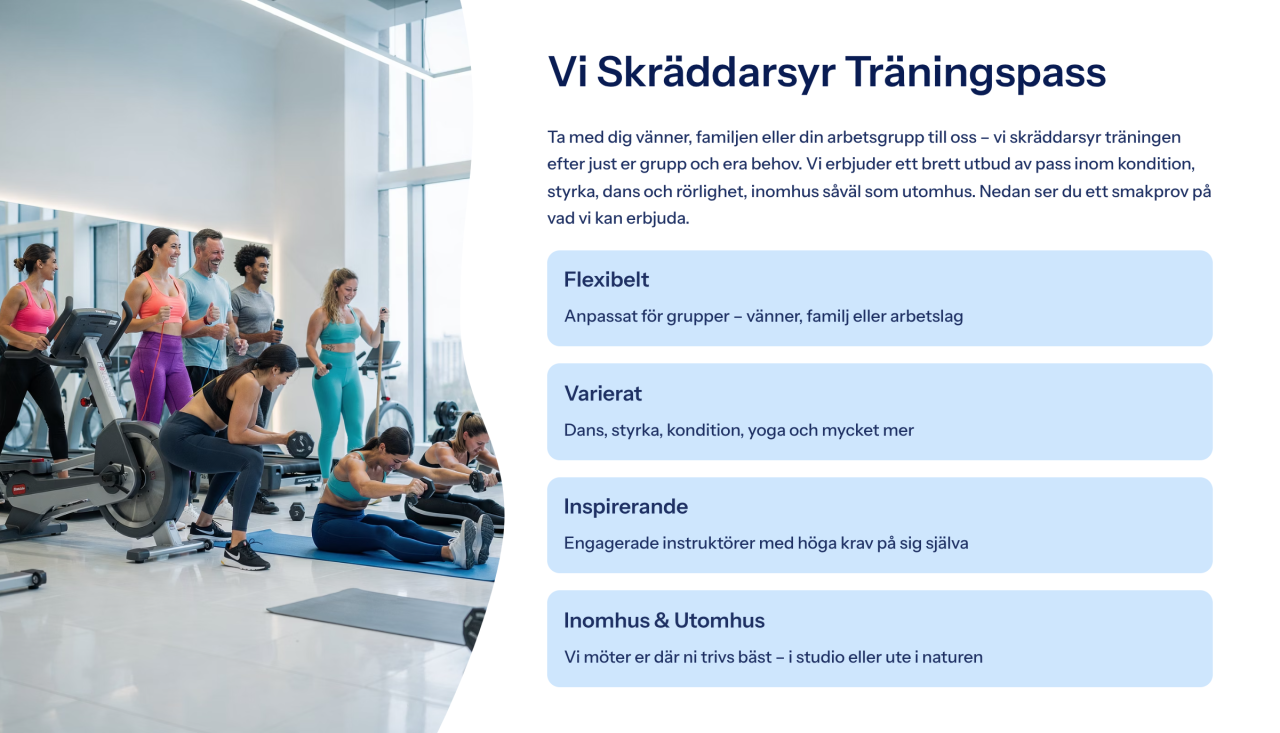 Vi Skräddarsyr Träningspass

Ta med dig vänner, familjen eller din arbetsgrupp till oss – vi skräddarsyr träningen efter just er grupp och era behov. Vi erbjuder ett brett utbud av pass inom kondition, styrka, dans och rörlighet, inomhus såväl som utomhus. Nedan ser du ett smakprov på vad vi kan erbjuda.

Flexibelt

Anpassat för grupper – vänner, familj eller arbetslag

Varierat

Dans, styrka, kondition, yoga och mycket mer

Inspirerande

Engagerade instruktörer med höga krav på sig själva

Inomhus & Utomhus

Vi möter er där ni trivs bäst – i studio eller ute i naturen